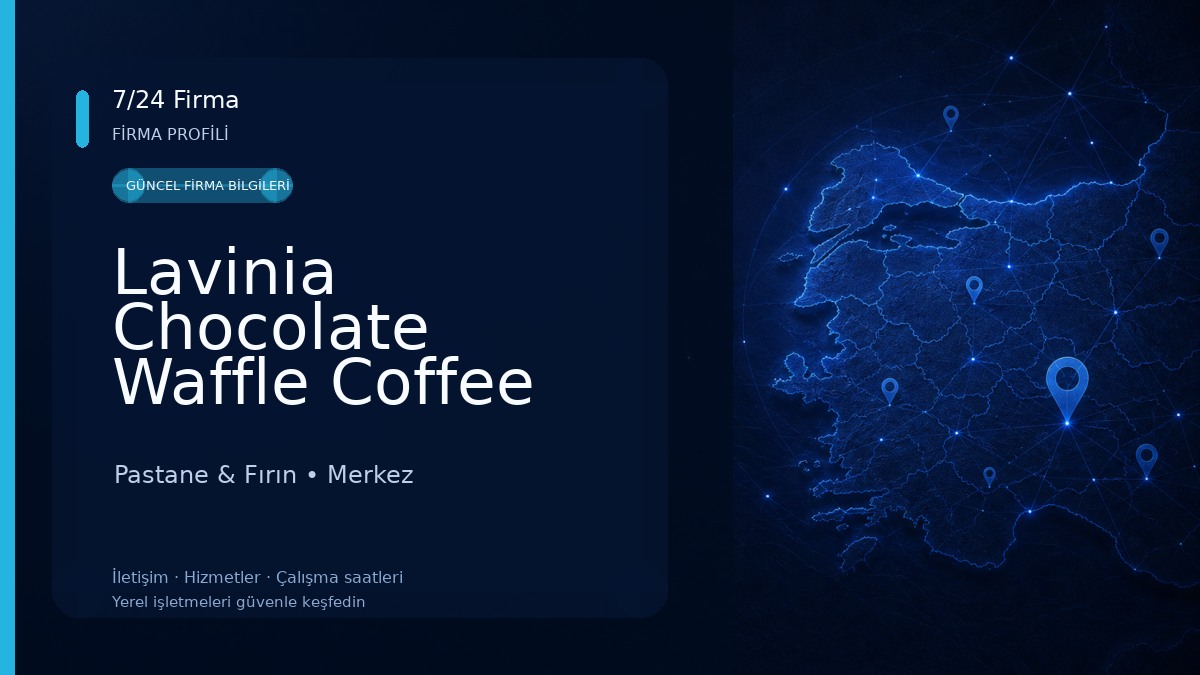 7/24 Firma
FİRMA PROFİLİ

GÜNCEL FİRMA BİLGİLERİ

Lavinia Chocolate Waffle Coffee

Pastane & Fırın • Merkez

İletişim · Hizmetler · Çalışma saatleri
Yerel işletmeleri güvenle keşfedin